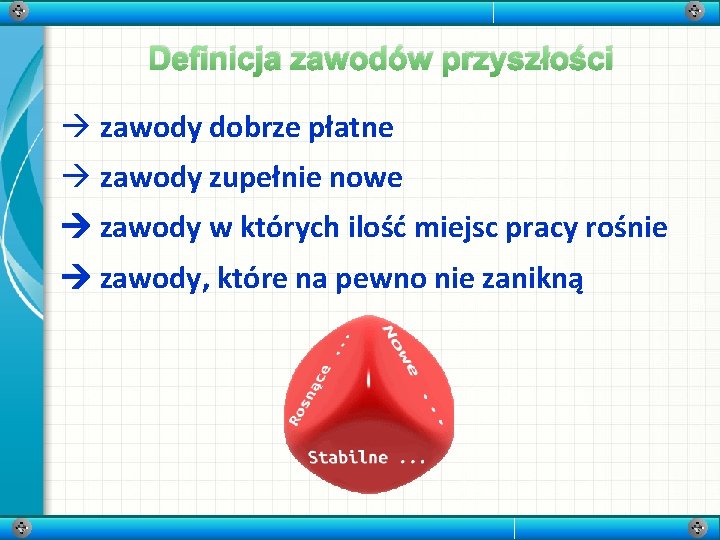 Definicja zawodów przyszłości

→ zawody dobrze płatne

→ zawody zupełnie nowe

→ zawody w których ilość miejsc pracy rośnie

→ zawody, które na pewno nie zanikną

Rosnące ...

Nowe ...

Stabilne ...